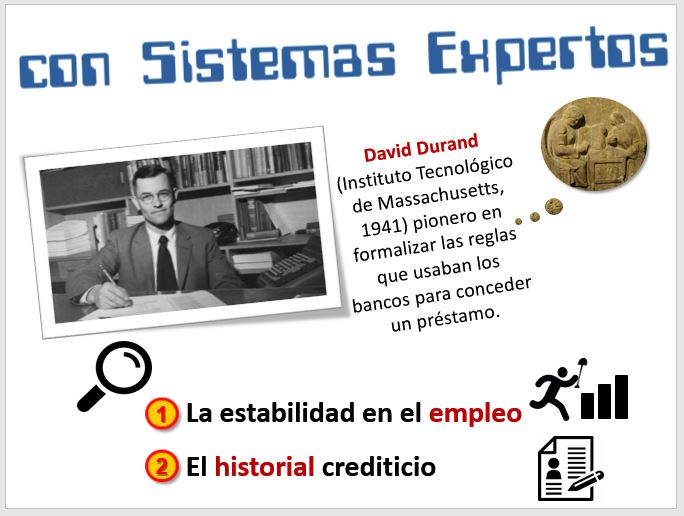 con Sistemas Expertos

David Durand
(Instituto Tecnológico de Massachusetts, 1941) pionero en formalizar las reglas que usaban los bancos para conceder un préstamo.

1 La estabilidad en el empleo

2 El historial crediticio